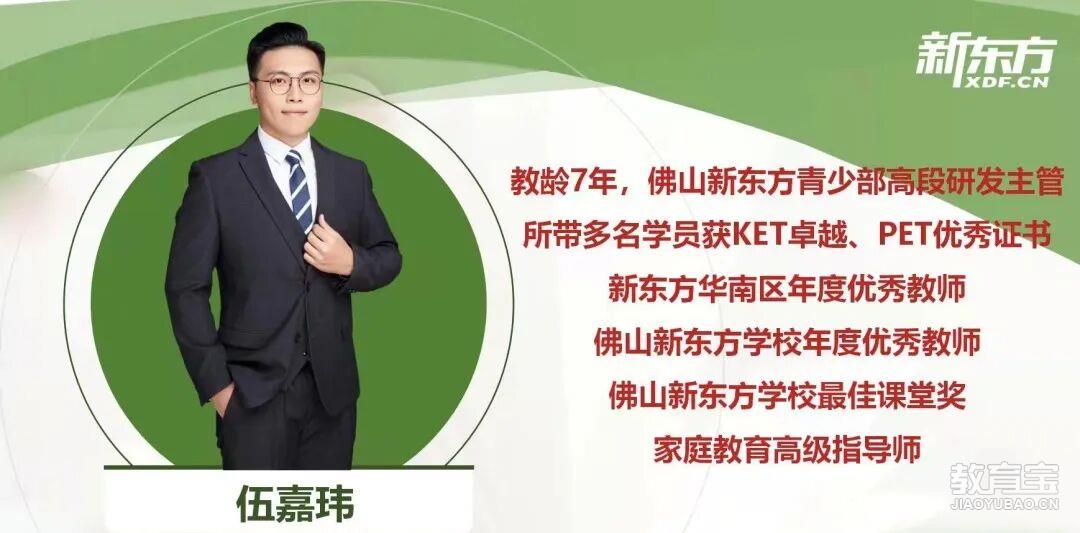 新东方
XDF.CN

教龄7年，佛山新东方青少部高段研发主管
所带多名学员获KET卓越、PET优秀证书
新东方华南区年度优秀教师
佛山新东方学校年度优秀教师
佛山新东方学校最佳课堂奖
家庭教育高级指导师

伍嘉玮

教育宝
JIAOYUBAO.CN